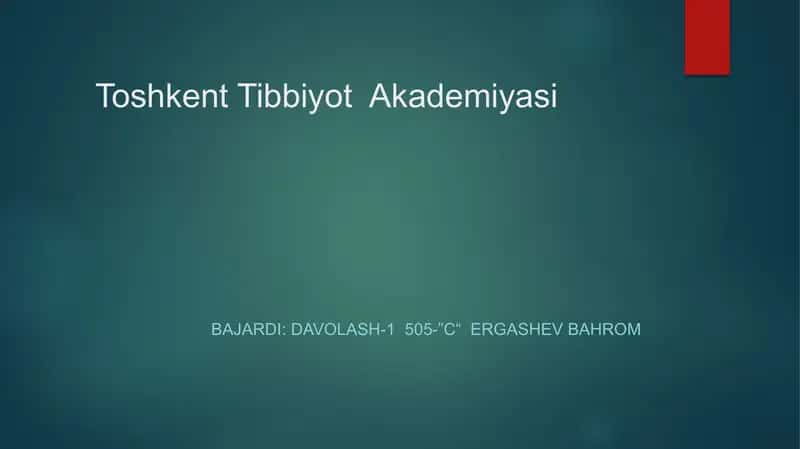 Toshkent Tibbiyot Akademiyasi

BAJARDI: DAVOLASH-1 505-"C" ERGASHEV BAHROM